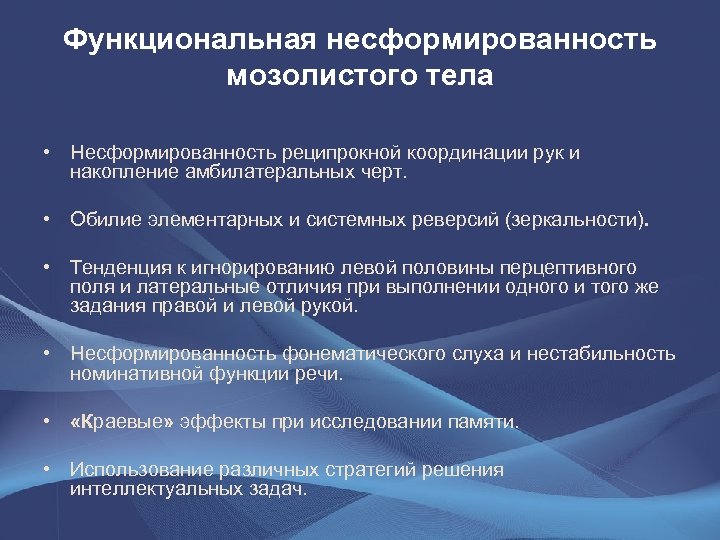 Функциональная несформированность мозолистого тела

• Несформированность реципрокной координации рук и накопление амбилатеральных черт.

• Обилие элементарных и системных реверсий (зеркальности).

• Тенденция к игнорированию левой половины перцептивного поля и латеральные отличия при выполнении одного и того же задания правой и левой рукой.

• Несформированность фонематического слуха и нестабильность номинативной функции речи.

• «Краевые» эффекты при исследовании памяти.

• Использование различных стратегий решения интеллектуальных задач.